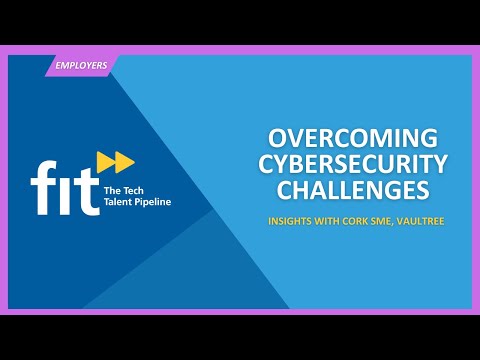 EMPLOYERS

fit
The Tech
Talent Pipeline

OVERCOMING CYBERSECURITY CHALLENGES

INSIGHTS WITH CORK SME, VAULTREE